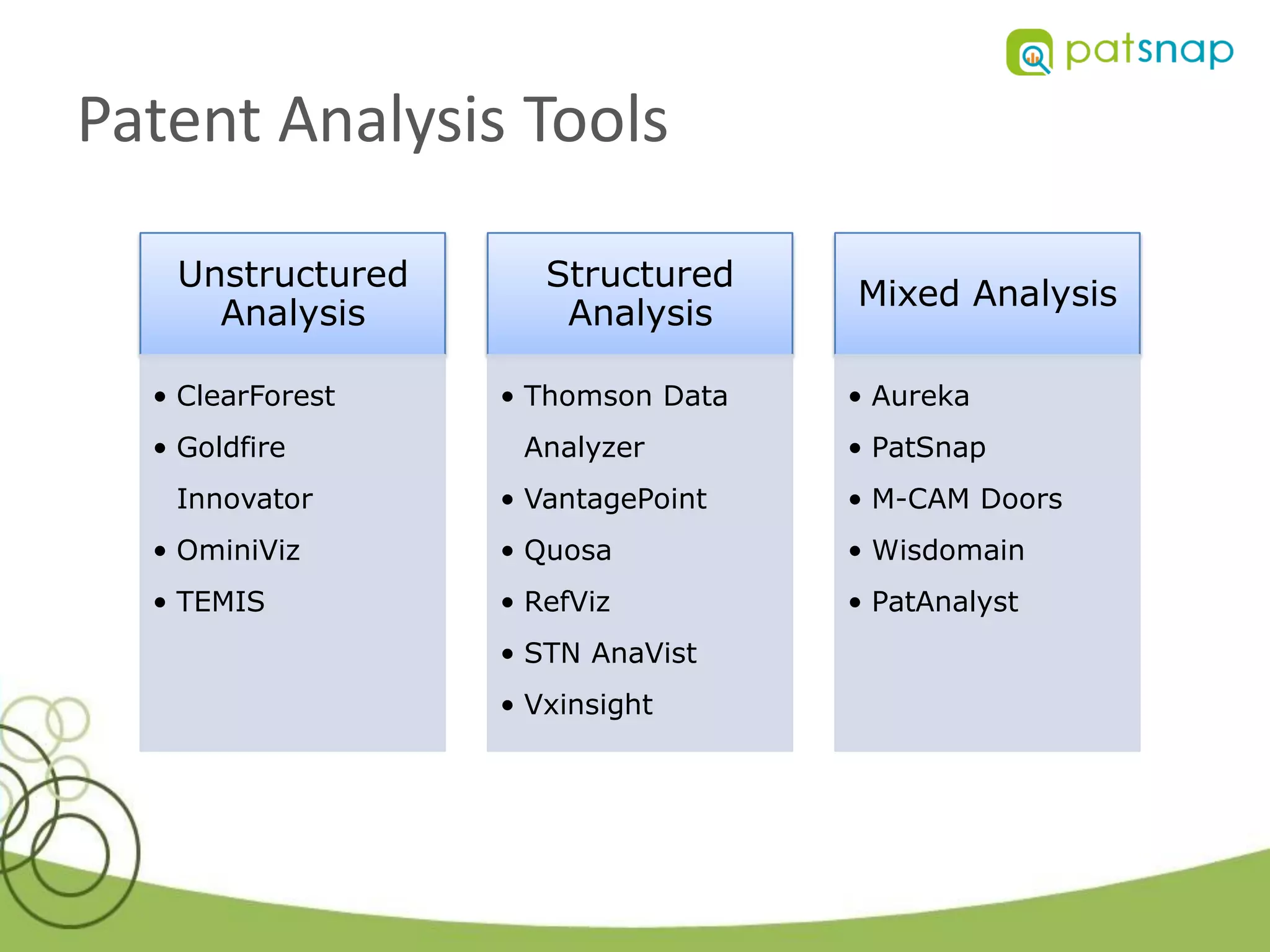 patsnap

Patent Analysis Tools

Unstructured Analysis

• ClearForest
• Goldfire Innovator
• OminiViz
• TEMIS

Structured Analysis

• Thomson Data Analyzer
• VantagePoint
• Quosa
• RefViz
• STN AnaVist
• Vxinsight

Mixed Analysis

• Aureka
• PatSnap
• M-CAM Doors
• Wisdomain
• PatAnalyst